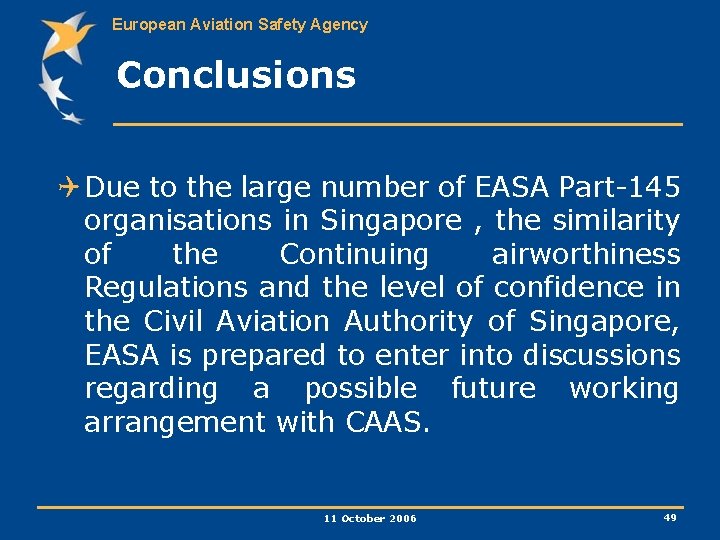 European Aviation Safety Agency

Conclusions

Due to the large number of EASA Part-145 organisations in Singapore , the similarity of the Continuing airworthiness Regulations and the level of confidence in the Civil Aviation Authority of Singapore, EASA is prepared to enter into discussions regarding a possible future working arrangement with CAAS.

11 October 2006

49